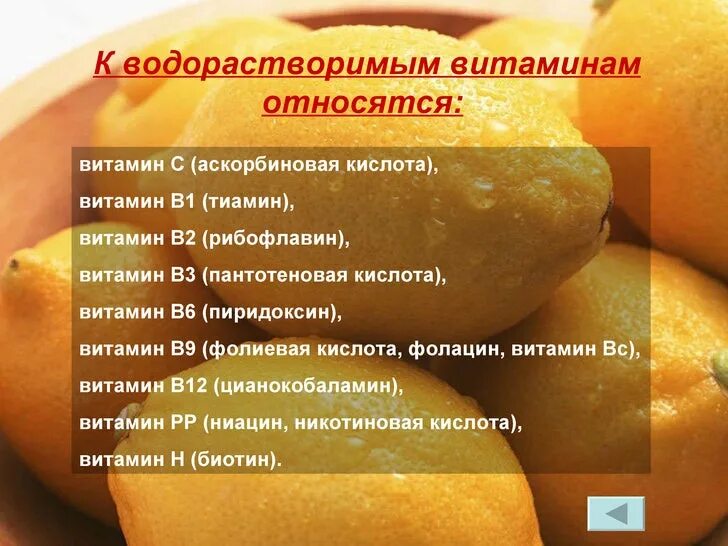 К водорастворимым витаминам относятся:

витамин С (аскорбиновая кислота),
витамин В1 (тиамин),
витамин В2 (рибофлавин),
витамин В3 (пантотеновая кислота),
витамин В6 (пиридоксин),
витамин В9 (фолиевая кислота, фолацин, витамин Вс),
витамин В12 (цианокобаламин),
витамин РР (ниацин, никотиновая кислота),
витамин Н (биотин).